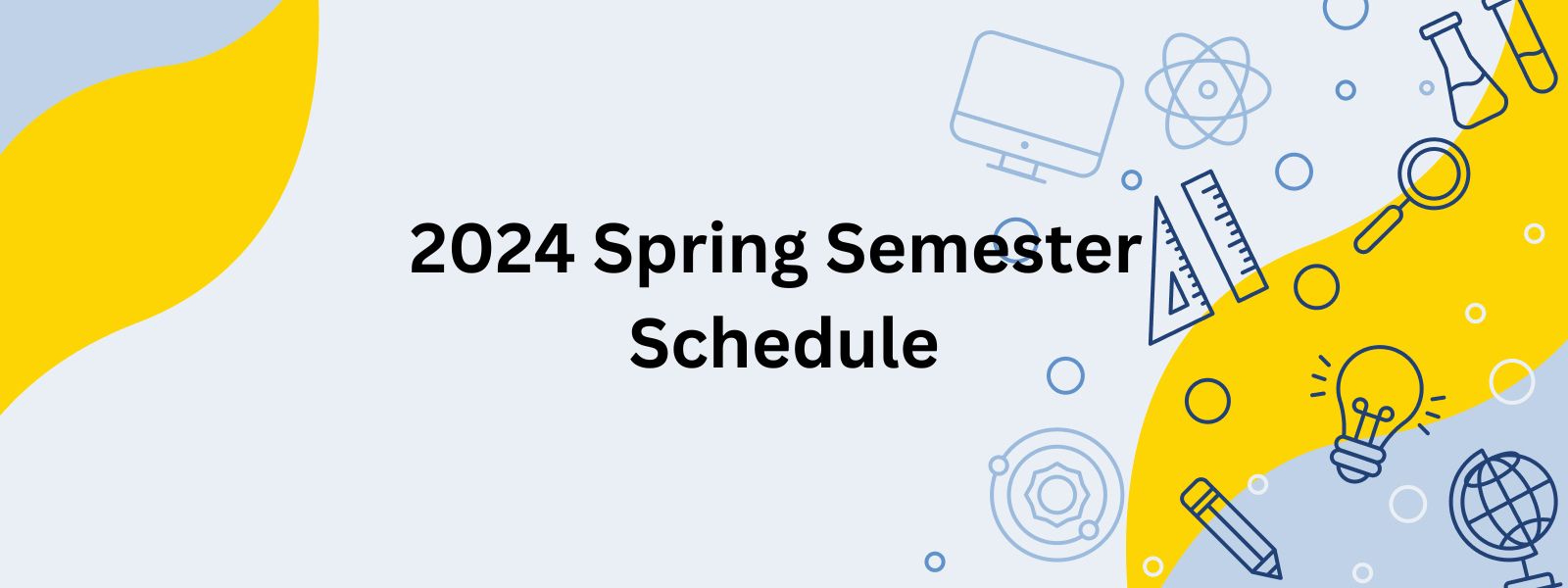 2024 Spring Semester Schedule